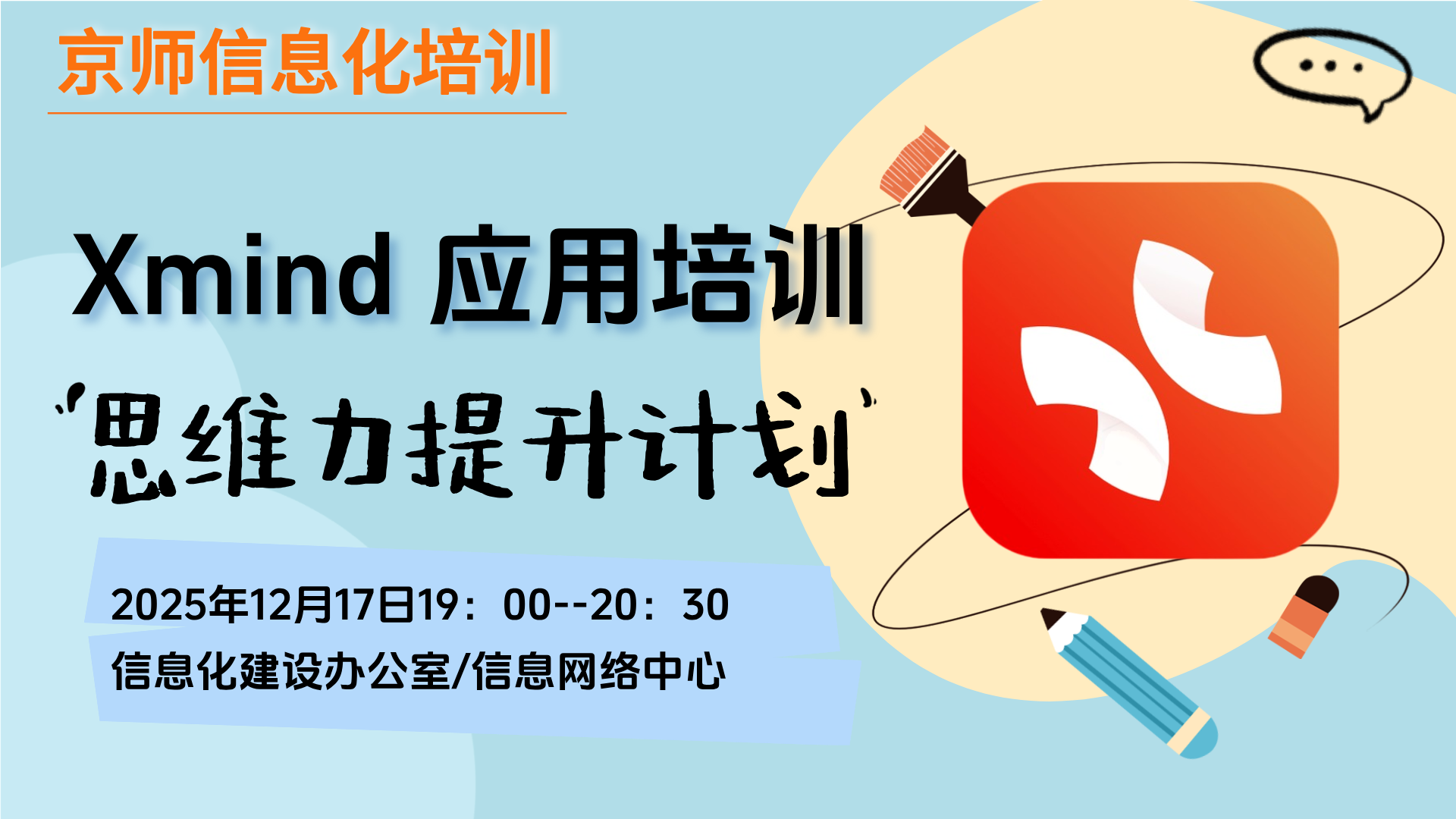 京师信息化培训

Xmind 应用培训

“思维力提升计划”

2025年12月17日19：00--20：30

信息化建设办公室/信息网络中心